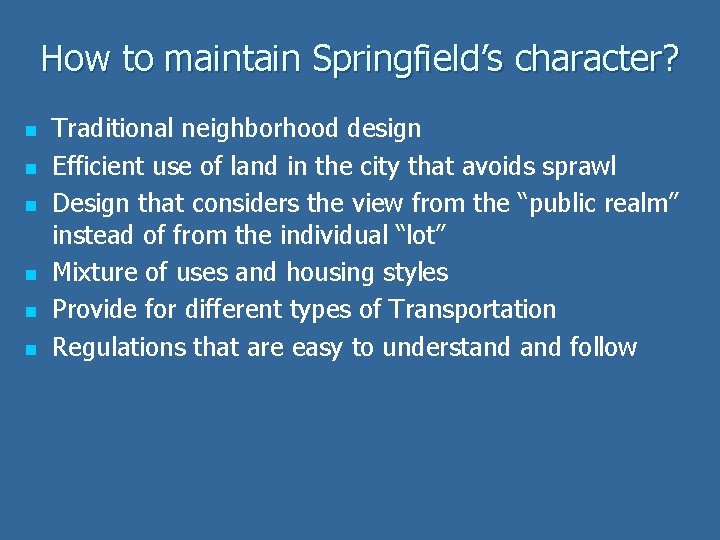 How to maintain Springfield's character?

- Traditional neighborhood design
- Efficient use of land in the city that avoids sprawl
- Design that considers the view from the "public realm" instead of from the individual "lot"
- Mixture of uses and housing styles
- Provide for different types of Transportation
- Regulations that are easy to understand and follow